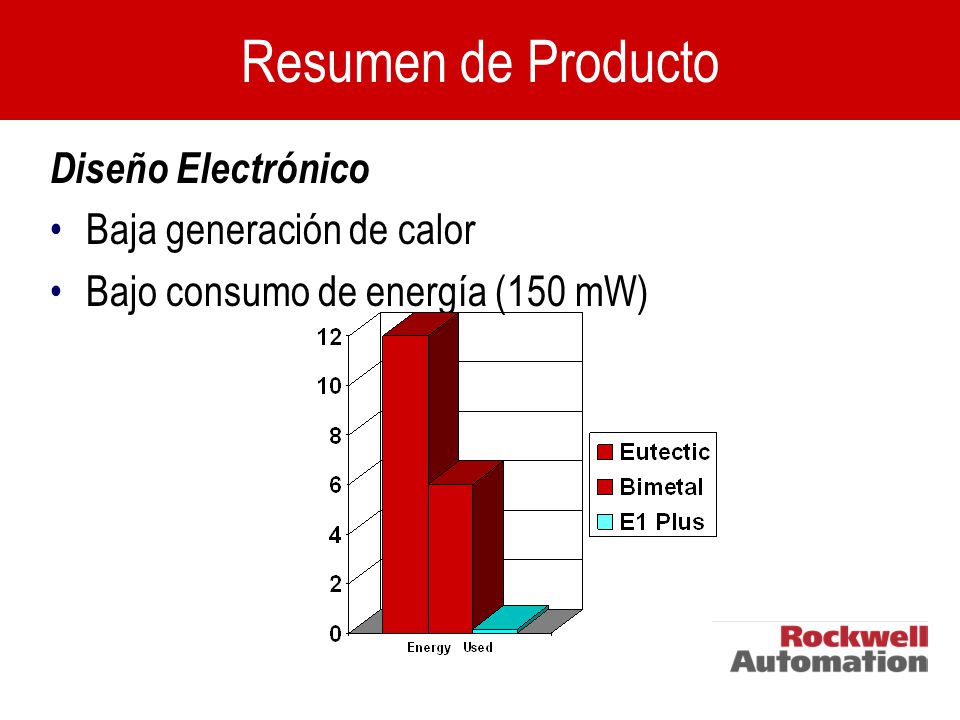 Resumen de Producto

Diseño Electrónico

• Baja generación de calor

• Bajo consumo de energía (150 mW)

12
10
8
6
4
2
0

Energy Used

Eutectic
Bimetal
E1 Plus

Rockwell Automation